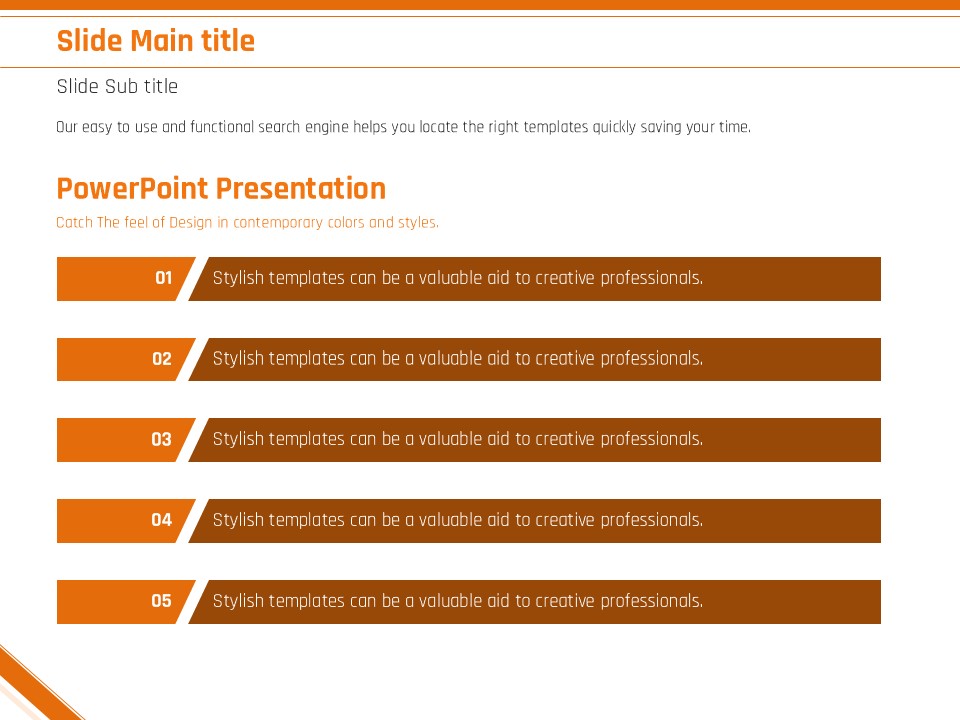 Slide Main title

Slide Sub title

Our easy to use and functional search engine helps you locate the right templates quickly saving your time.

PowerPoint Presentation

Catch The feel of Design in contemporary colors and styles.

01 Stylish templates can be a valuable aid to creative professionals.

02 Stylish templates can be a valuable aid to creative professionals.

03 Stylish templates can be a valuable aid to creative professionals.

04 Stylish templates can be a valuable aid to creative professionals.

05 Stylish templates can be a valuable aid to creative professionals.